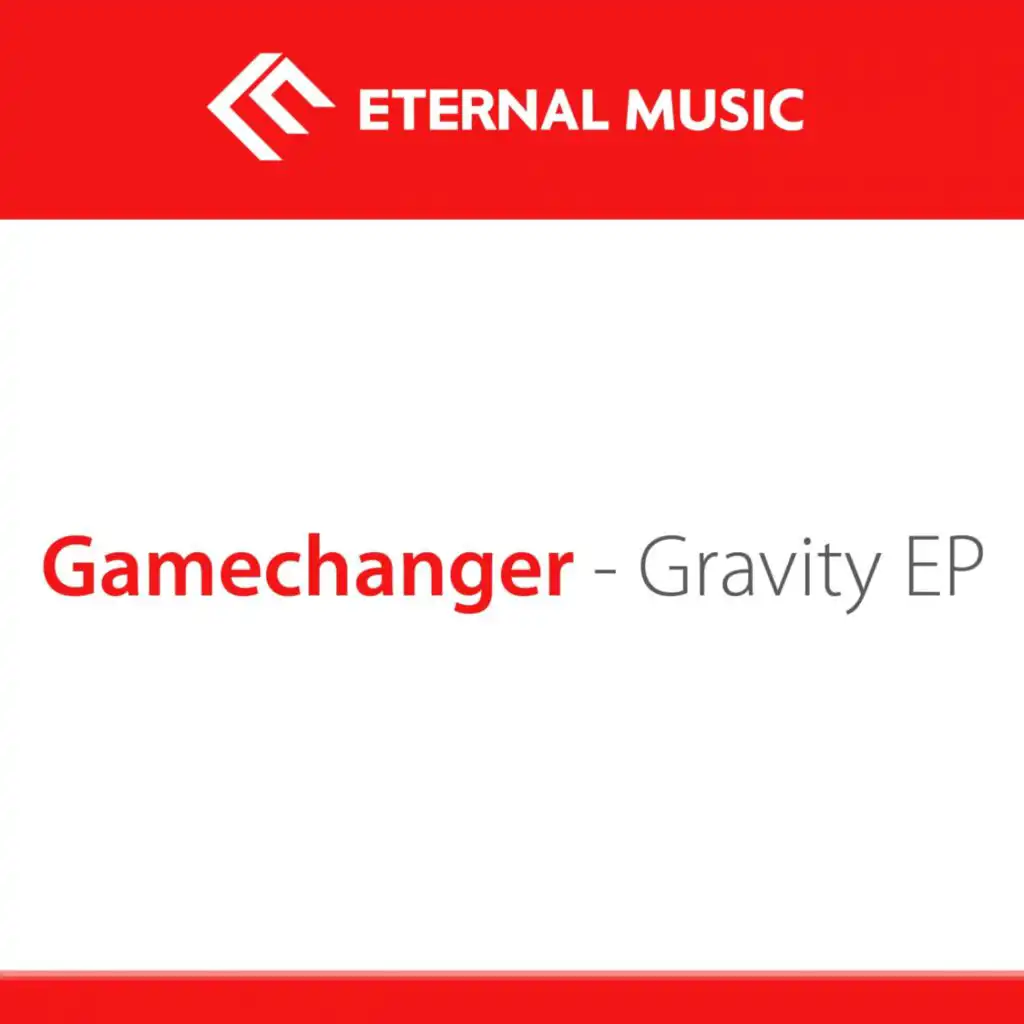 ETERNAL MUSIC

Gamechanger - Gravity EP